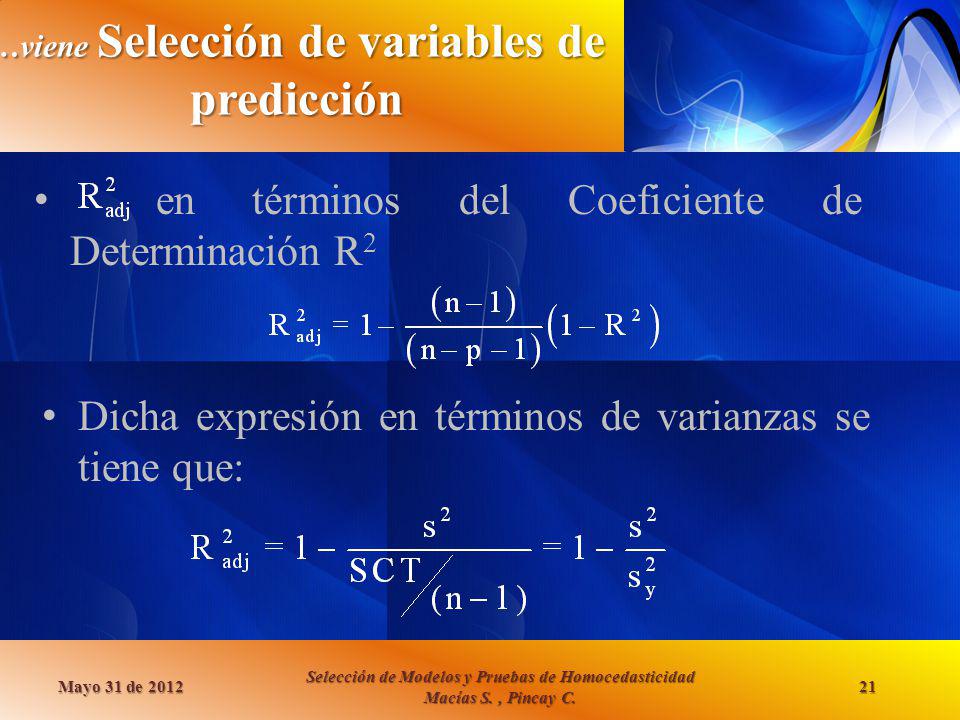 …viene Selección de variables de predicción

• $R^2_{adj}$ en términos del Coeficiente de Determinación $R^2$

$R^2_{adj} = 1 - \frac{(n-1)}{(n-p-1)}(1 - R^2)$

• Dicha expresión en términos de varianzas se tiene que:

$R^2_{adj} = 1 - \frac{s^2}{SCT/(n-1)} = 1 - \frac{s^2}{s^2_y}$

Mayo 31 de 2012

Selección de Modelos y Pruebas de Homocedasticidad
Macías S. , Pincay C.

21